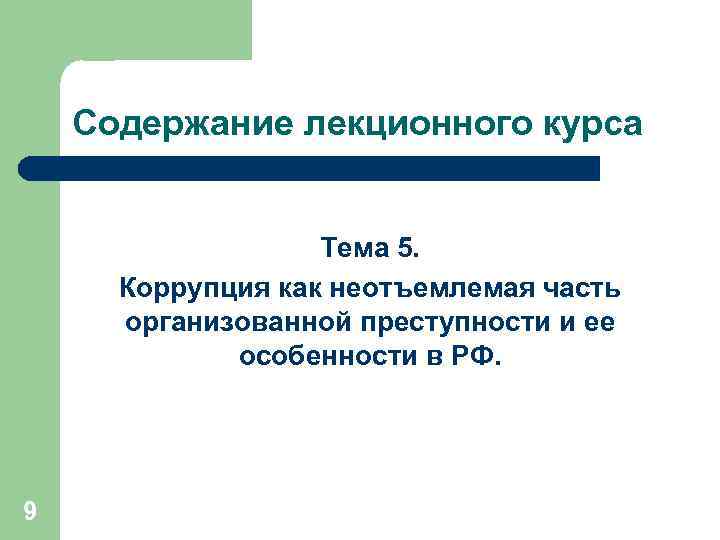 Содержание лекционного курса

Тема 5.

Коррупция как неотъемлемая часть организованной преступности и ее особенности в РФ.

9